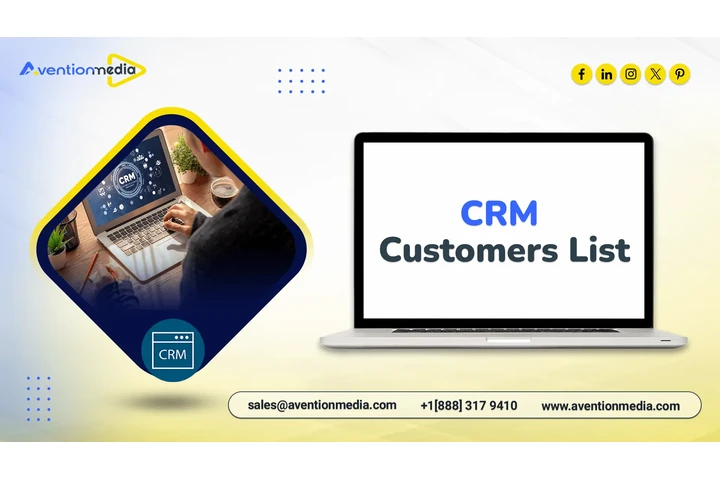 Aventionmedia

CRM

CRM

CRM
Customers List

sales@aventionmedia.com +1[888] 317 9410 www.aventionmedia.com